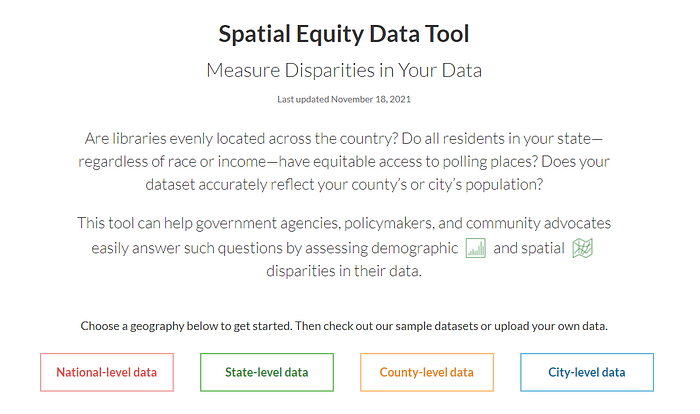 Spatial Equity Data Tool

Measure Disparities in Your Data

Last updated November 18, 2021

Are libraries evenly located across the country? Do all residents in your state—regardless of race or income—have equitable access to polling places? Does your dataset accurately reflect your county's or city's population?

This tool can help government agencies, policymakers, and community advocates easily answer such questions by assessing demographic and spatial disparities in their data.

Choose a geography below to get started. Then check out our sample datasets or upload your own data.

National-level data

State-level data

County-level data

City-level data